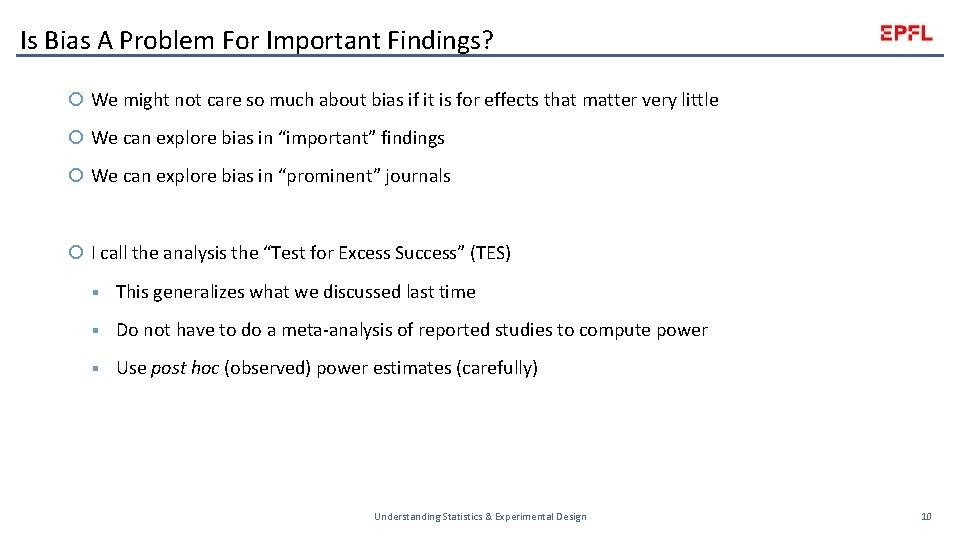 Is Bias A Problem For Important Findings?

EPFL

We might not care so much about bias if it is for effects that matter very little

We can explore bias in “important” findings

We can explore bias in “prominent” journals

I call the analysis the “Test for Excess Success” (TES)

This generalizes what we discussed last time

Do not have to do a meta-analysis of reported studies to compute power

Use post hoc (observed) power estimates (carefully)

Understanding Statistics & Experimental Design

10